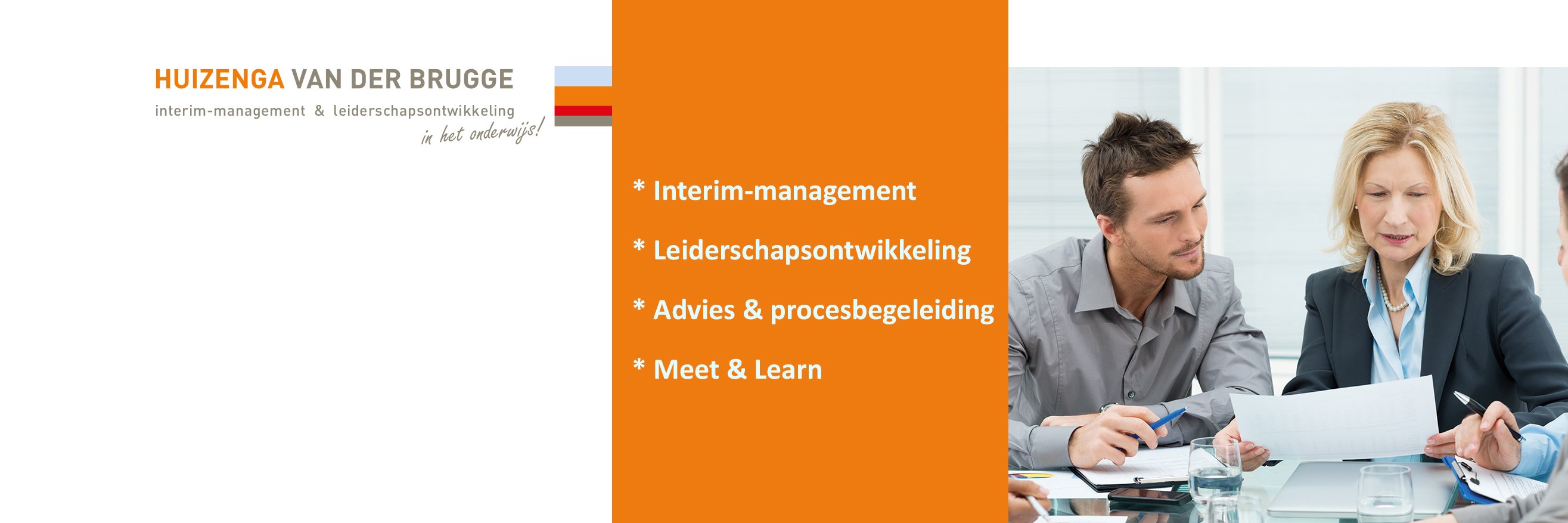 HUIZENGA VAN DER BRUGGE
interim-management & leiderschapsontwikkeling
in het onderwijs!

* Interim-management

* Leiderschapsontwikkeling

* Advies & procesbegeleiding

* Meet & Learn